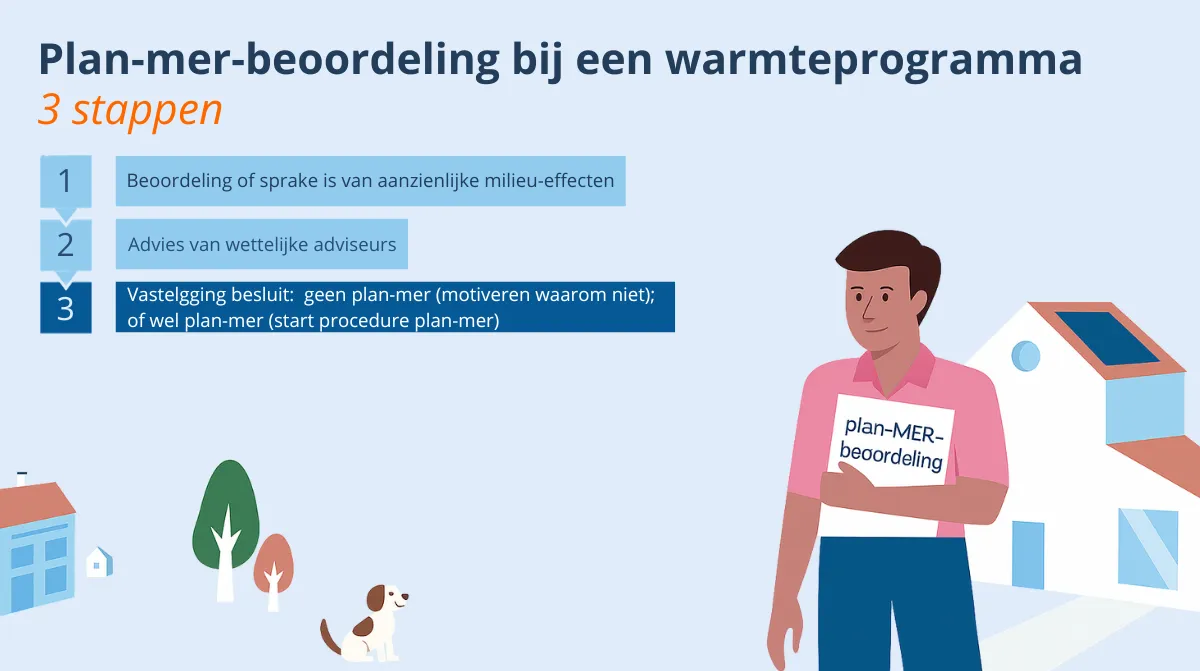 Plan-mer-beoordeling bij een warmteprogramma
3 stappen

1 Beoordeling of sprake is van aanzienlijke milieu-effecten

2 Advies van wettelijke adviseurs

3 Vastelgging besluit: geen plan-mer (motiveren waarom niet); of wel plan-mer (start procedure plan-mer)

plan-MER-beoordeling